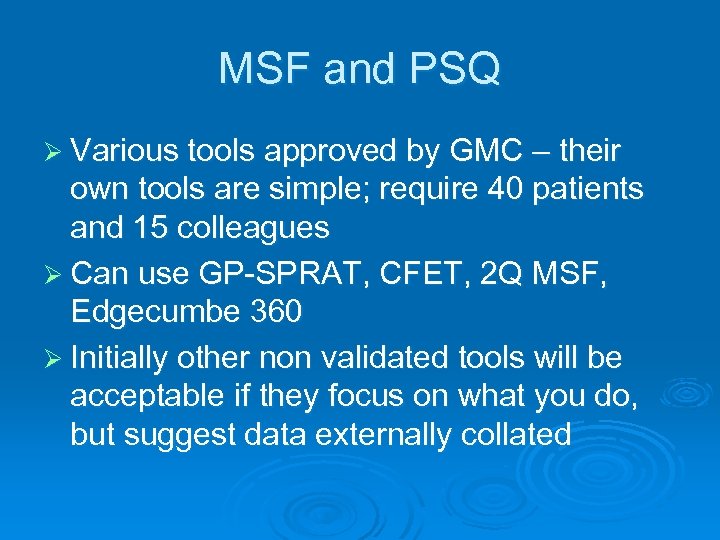 MSF and PSQ

➢ Various tools approved by GMC – their own tools are simple; require 40 patients and 15 colleagues

➢ Can use GP-SPRAT, CFET, 2Q MSF, Edgecumbe 360

➢ Initially other non validated tools will be acceptable if they focus on what you do, but suggest data externally collated